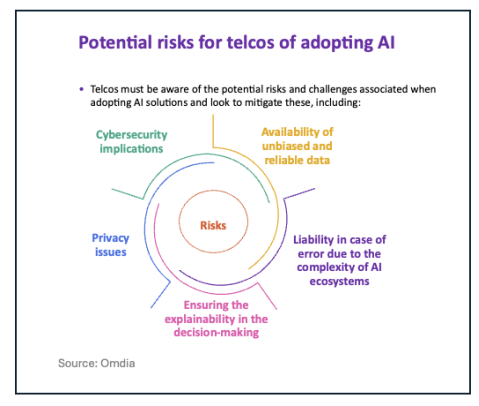 Potential risks for telcos of adopting AI

• Telcos must be aware of the potential risks and challenges associated when adopting AI solutions and look to mitigate these, including:

Cybersecurity implications

Availability of unbiased and reliable data

Risks

Privacy issues

Liability in case of error due to the complexity of AI ecosystems

Ensuring the explainability in the decision-making

Source: Omdia